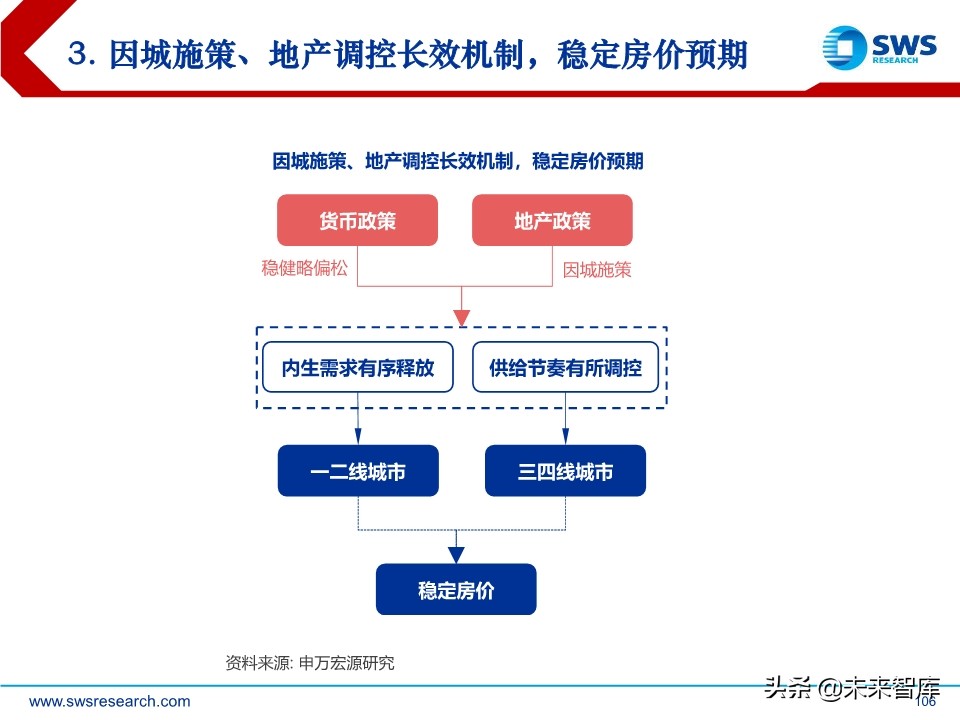 3. 因城施策、地产调控长效机制，稳定房价预期

SWS
RESEARCH

因城施策、地产调控长效机制，稳定房价预期

货币政策

地产政策

稳健略偏松

因城施策

内生需求有序释放

供给节奏有所调控

一二线城市

三四线城市

稳定房价

资料来源: 申万宏源研究

www.swsresearch.com

头条 @未来智库

106